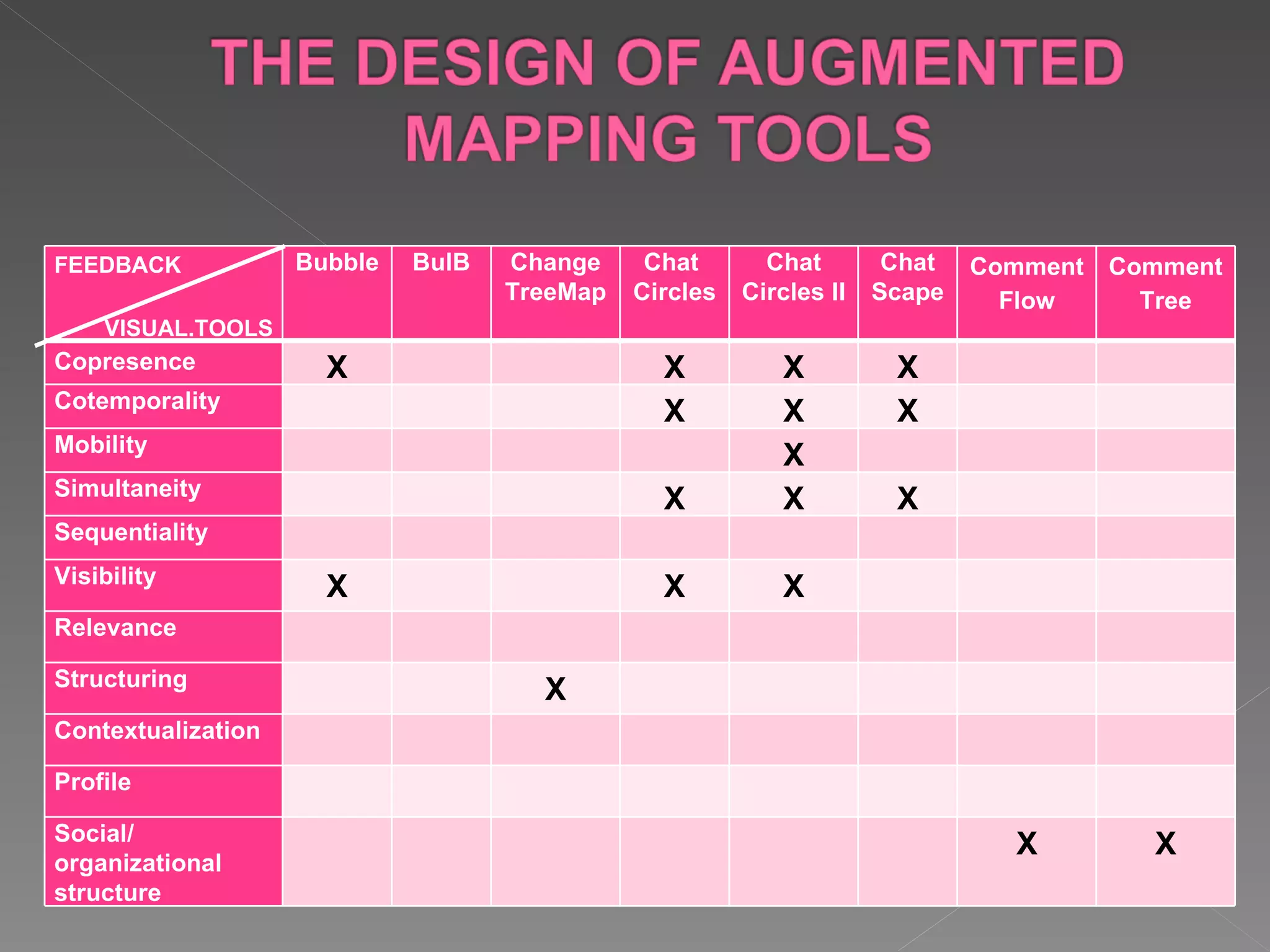 THE DESIGN OF AUGMENTED MAPPING TOOLS

| FEEDBACK VISUAL.TOOLS | Bubble | BulB | Change TreeMap | Chat Circles | Chat Circles II | Chat Scape | Comment Flow | Comment Tree |
|---|---|---|---|---|---|---|---|---|
| Copresence | X | | | X | X | X | | |
| Cotemporality | | | | X | X | X | | |
| Mobility | | | | | X | | | |
| Simultaneity | | | | X | X | X | | |
| Sequentiality | | | | | | | | |
| Visibility | X | | | X | X | | | |
| Relevance | | | | | | | | |
| Structuring | | | X | | | | | |
| Contextualization | | | | | | | | |
| Profile | | | | | | | | |
| Social/ organizational structure | | | | | | | X | X |